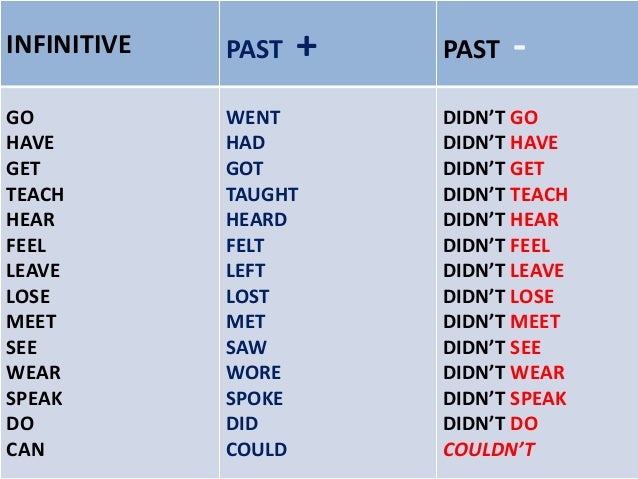 | INFINITIVE | PAST + | PAST - |
|---|---|---|
| GO | WENT | DIDN'T GO |
| HAVE | HAD | DIDN'T HAVE |
| GET | GOT | DIDN'T GET |
| TEACH | TAUGHT | DIDN'T TEACH |
| HEAR | HEARD | DIDN'T HEAR |
| FEEL | FELT | DIDN'T FEEL |
| LEAVE | LEFT | DIDN'T LEAVE |
| LOSE | LOST | DIDN'T LOSE |
| MEET | MET | DIDN'T MEET |
| SEE | SAW | DIDN'T SEE |
| WEAR | WORE | DIDN'T WEAR |
| SPEAK | SPOKE | DIDN'T SPEAK |
| DO | DID | DIDN'T DO |
| CAN | COULD | COULDN'T |